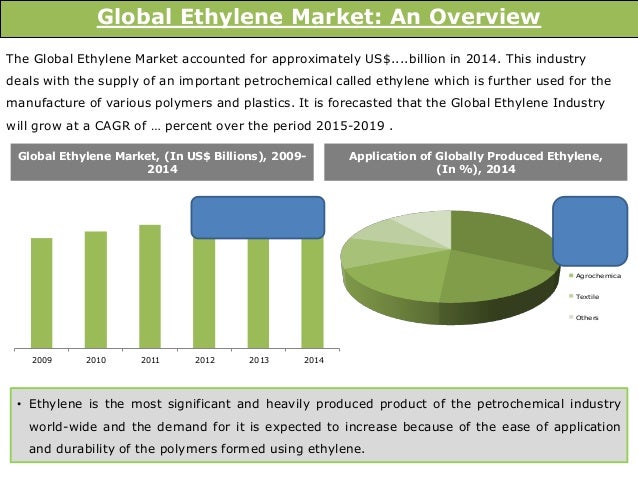 Global Ethylene Market: An Overview

The Global Ethylene Market accounted for approximately US$....billion in 2014. This industry deals with the supply of an important petrochemical called ethylene which is further used for the manufacture of various polymers and plastics. It is forecasted that the Global Ethylene Industry will grow at a CAGR of … percent over the period 2015-2019 .

Global Ethylene Market, (In US$ Billions), 2009-2014

2009 2010 2011 2012 2013 2014

Application of Globally Produced Ethylene, (In %), 2014

Agrochemica
Textile
Others

• Ethylene is the most significant and heavily produced product of the petrochemical industry world-wide and the demand for it is expected to increase because of the ease of application and durability of the polymers formed using ethylene.